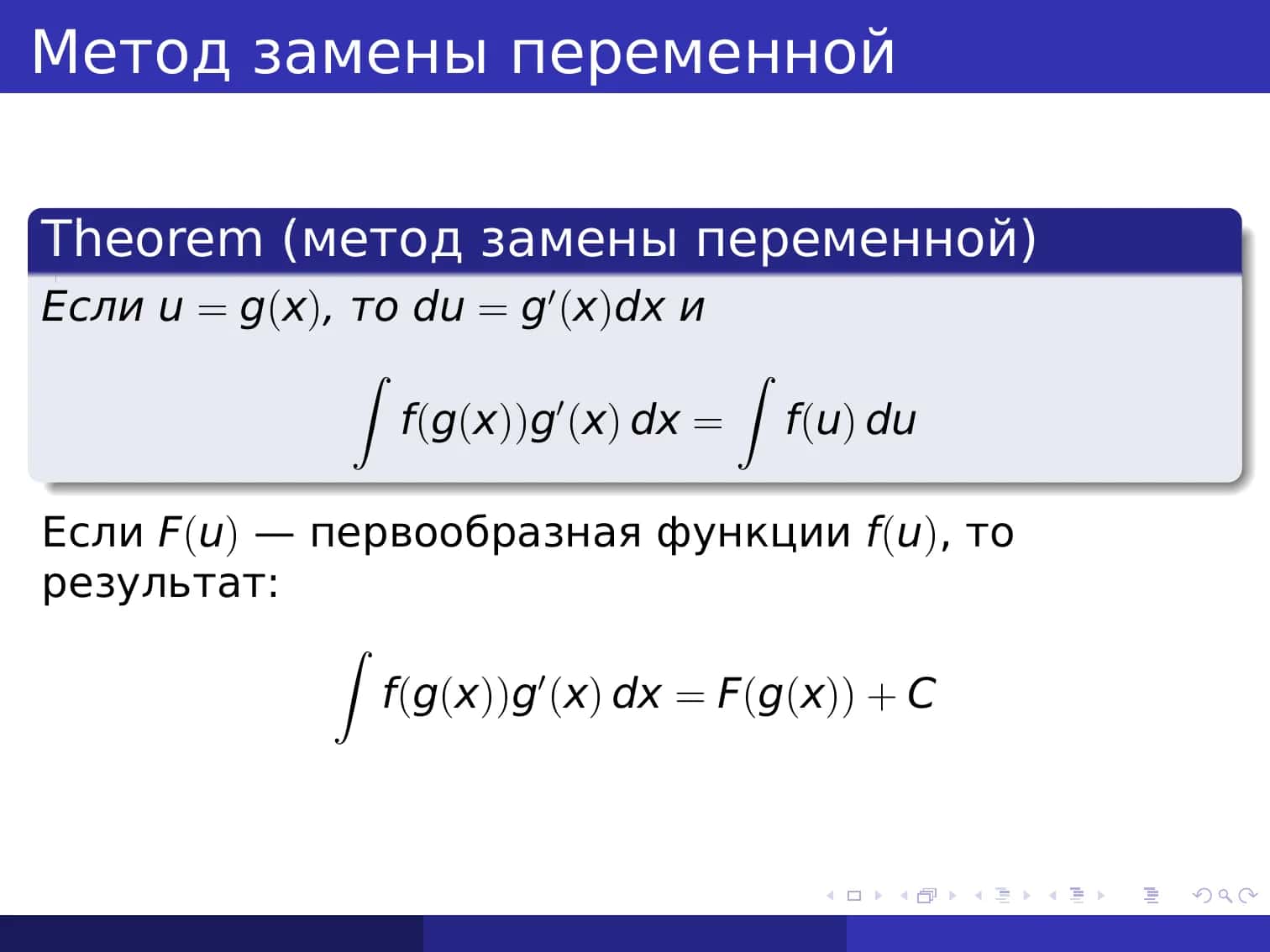 Метод замены переменной

Theorem (метод замены переменной)

Если $u = g(x)$, то $du = g'(x)dx$ и

$$\int f(g(x))g'(x)\,dx = \int f(u)\,du$$

Если $F(u)$ — первообразная функции $f(u)$, то результат:

$$\int f(g(x))g'(x)\,dx = F(g(x)) + C$$